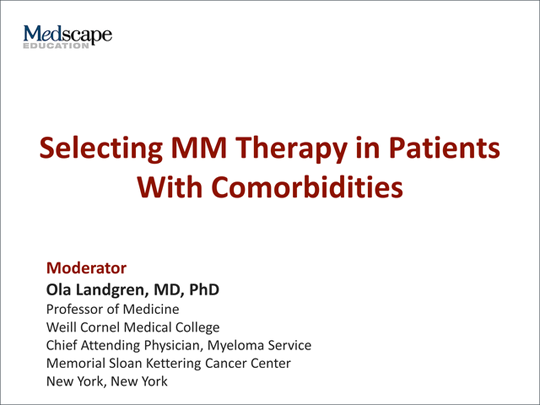 Medscape
EDUCATION

Selecting MM Therapy in Patients With Comorbidities

Moderator
Ola Landgren, MD, PhD
Professor of Medicine
Weill Cornel Medical College
Chief Attending Physician, Myeloma Service
Memorial Sloan Kettering Cancer Center
New York, New York